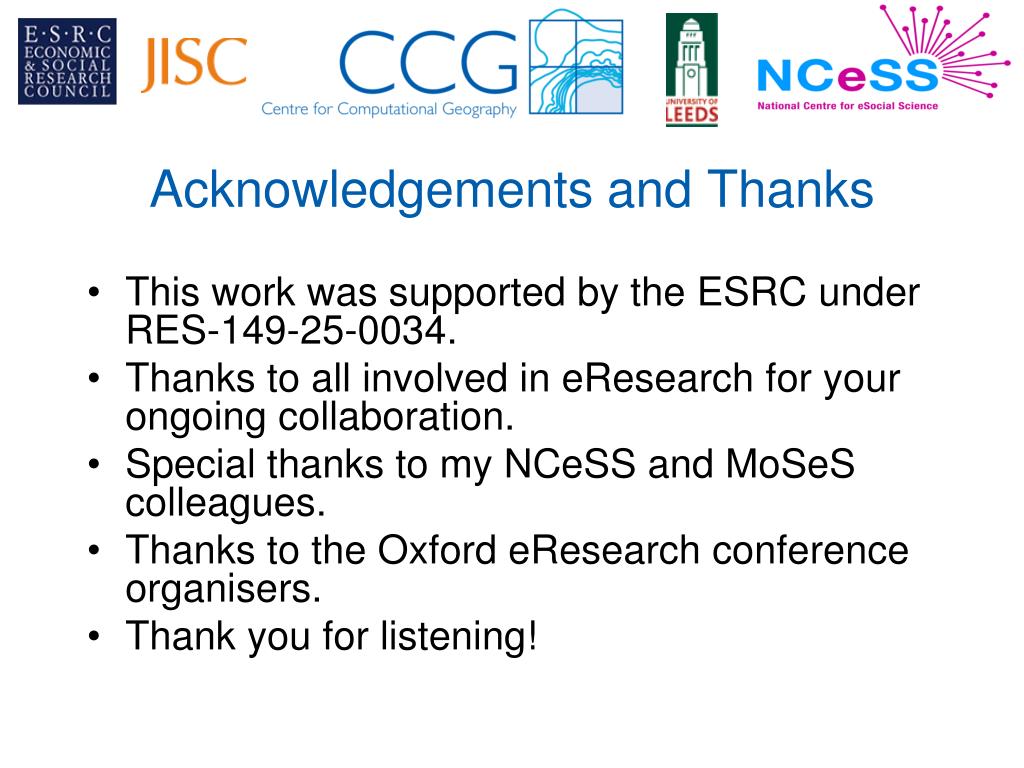 E·S·R·C
ECONOMIC
& SOCIAL
RESEARCH
COUNCIL

JISC

CCG
Centre for Computational Geography

UNIVERSITY OF LEEDS

NCeSS
National Centre for eSocial Science

Acknowledgements and Thanks

• This work was supported by the ESRC under RES-149-25-0034.
• Thanks to all involved in eResearch for your ongoing collaboration.
• Special thanks to my NCeSS and MoSeS colleagues.
• Thanks to the Oxford eResearch conference organisers.
• Thank you for listening!